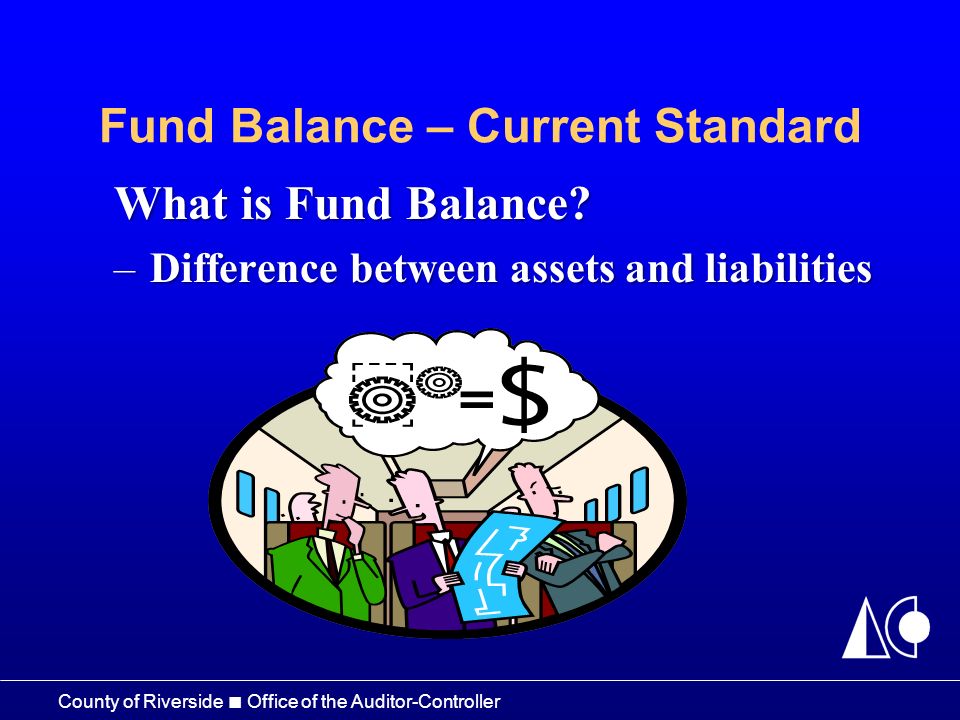 Fund Balance – Current Standard

What is Fund Balance?

– Difference between assets and liabilities

=$

County of Riverside ■ Office of the Auditor-Controller